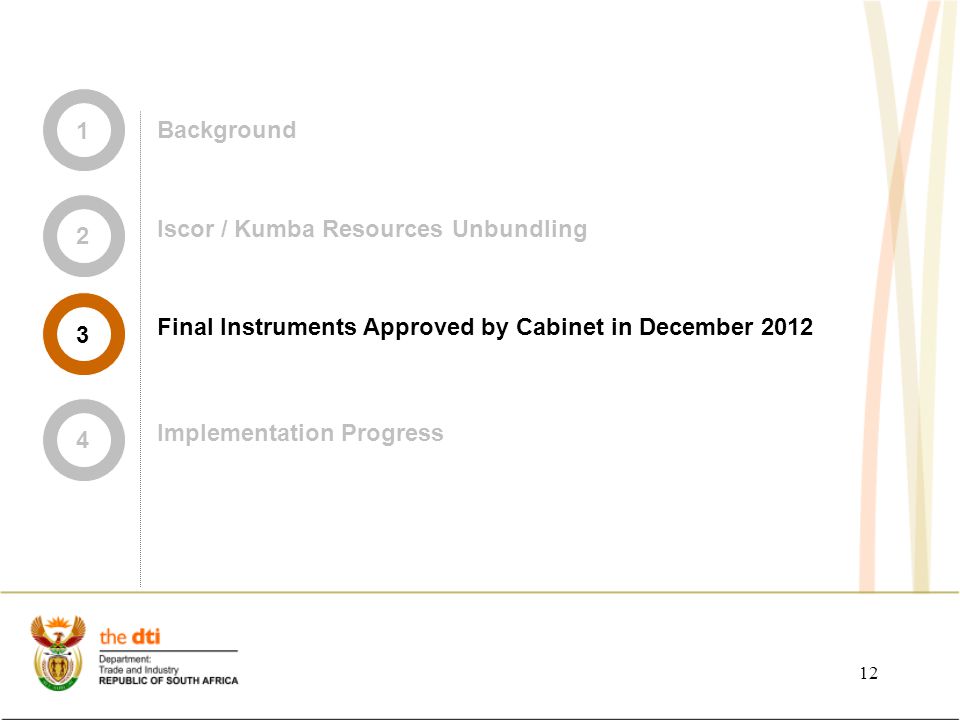 1 Background

2 Iscor / Kumba Resources Unbundling

3 Final Instruments Approved by Cabinet in December 2012

4 Implementation Progress

the dti
Department:
Trade and Industry
REPUBLIC OF SOUTH AFRICA

12